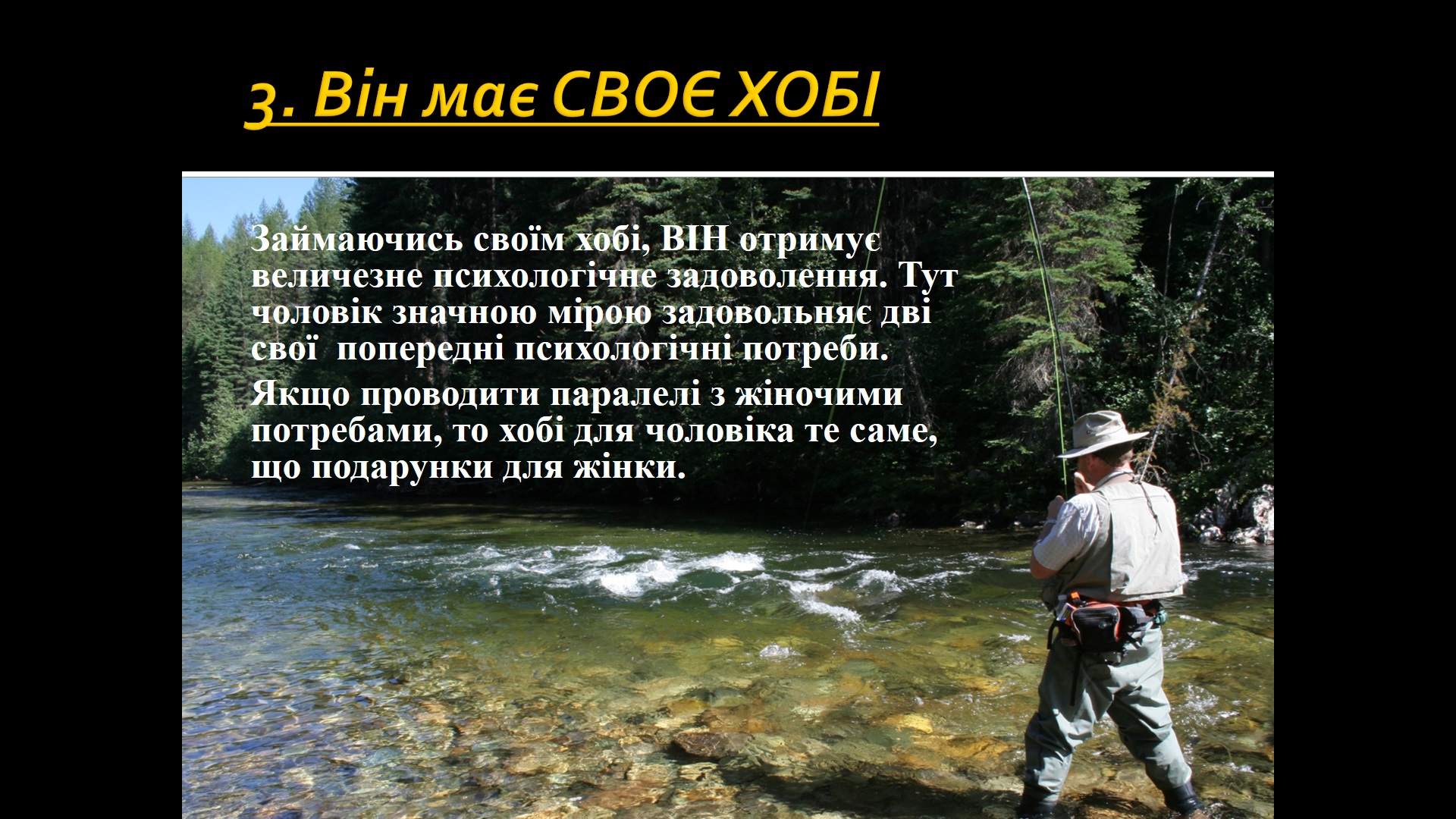 3. Він має СВОЄ ХОБІ

Займаючись своїм хобі, ВІН отримує величезне психологічне задоволення. Тут чоловік значною мірою задовольняє дві свої попередні психологічні потреби.

Якщо проводити паралелі з жіночими потребами, то хобі для чоловіка те саме, що подарунки для жінки.